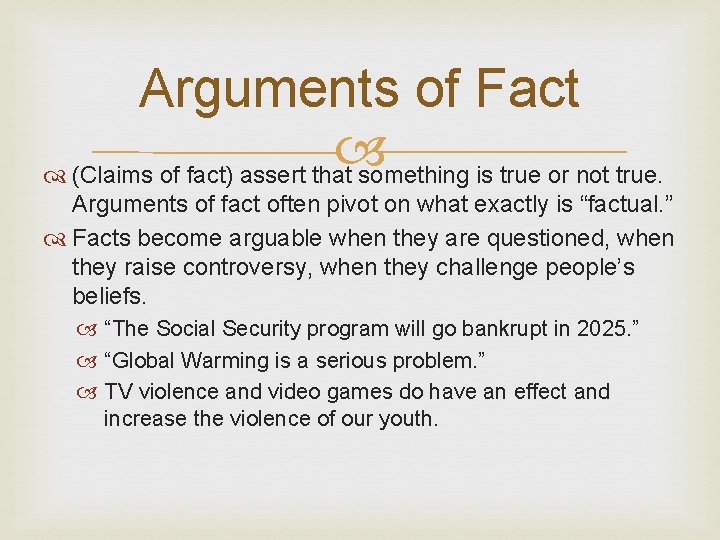 Arguments of Fact

(Claims of fact) assert that something is true or not true. Arguments of fact often pivot on what exactly is “factual.”

Facts become arguable when they are questioned, when they raise controversy, when they challenge people’s beliefs.

“The Social Security program will go bankrupt in 2025.”

“Global Warming is a serious problem.”

TV violence and video games do have an effect and increase the violence of our youth.